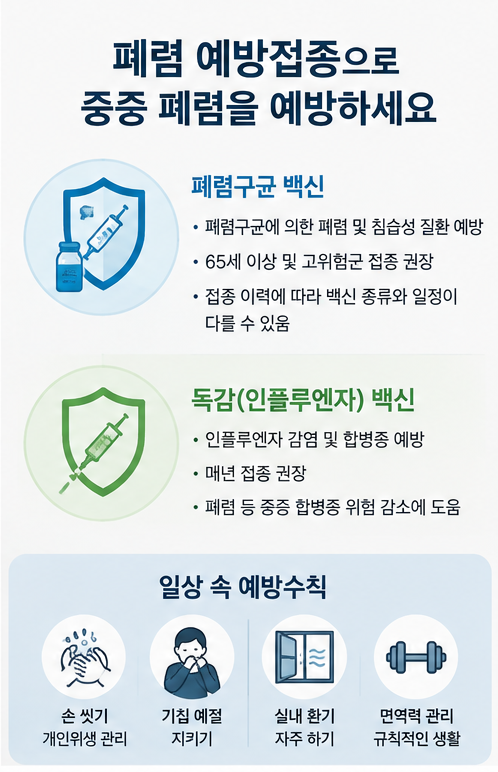 폐렴 예방접종으로
중증 폐렴을 예방하세요

폐렴구균 백신

• 폐렴구균에 의한 폐렴 및 침습성 질환 예방
• 65세 이상 및 고위험군 접종 권장
• 접종 이력에 따라 백신 종류와 일정이 다를 수 있음

독감(인플루엔자) 백신

• 인플루엔자 감염 및 합병증 예방
• 매년 접종 권장
• 폐렴 등 중증 합병증 위험 감소에 도움

일상 속 예방수칙

손 씻기
개인위생 관리

기침 예절
지키기

실내 환기
자주 하기

면역력 관리
규칙적인 생활